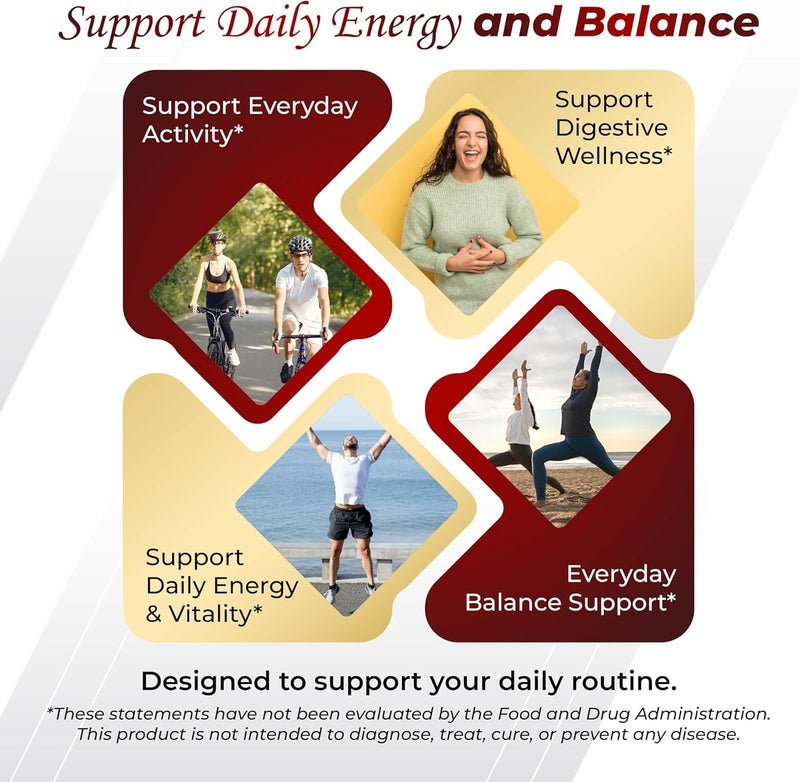 Support Daily Energy and Balance

Support Everyday Activity*

Support Digestive Wellness*

Support Daily Energy & Vitality*

Everyday Balance Support*

Designed to support your daily routine.

*These statements have not been evaluated by the Food and Drug Administration. This product is not intended to diagnose, treat, cure, or prevent any disease.